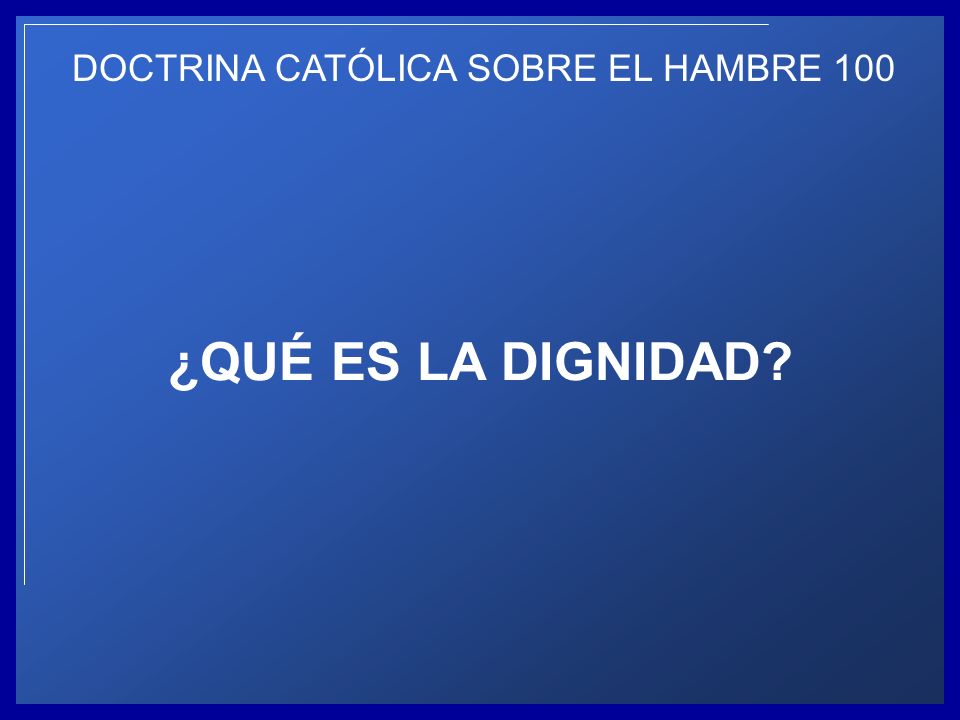 DOCTRINA CATÓLICA SOBRE EL HAMBRE 100

¿QUÉ ES LA DIGNIDAD?